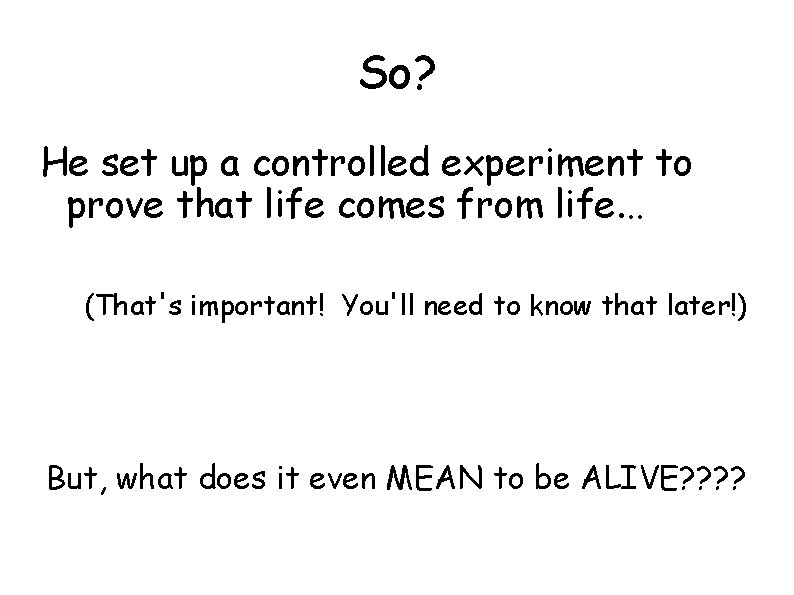 So?

He set up a controlled experiment to prove that life comes from life...

(That's important! You'll need to know that later!)

But, what does it even MEAN to be ALIVE????